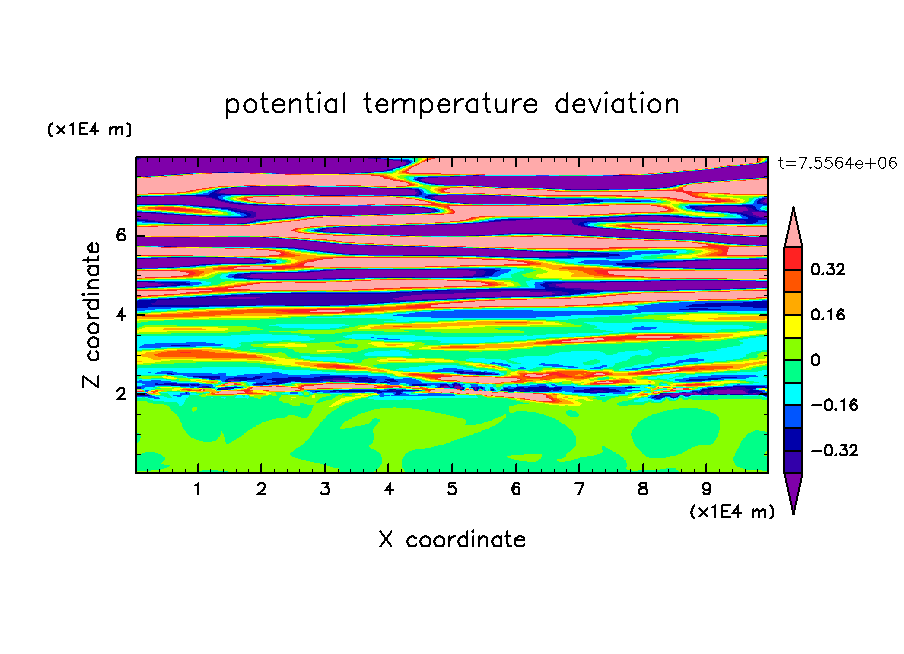 potential temperature deviation

(x1E4 m)

t=7.5564e+06

Z coordinate

6
4
2

0.32
0.16
0
−0.16
−0.32

1 2 3 4 5 6 7 8 9

(x1E4 m)

X coordinate